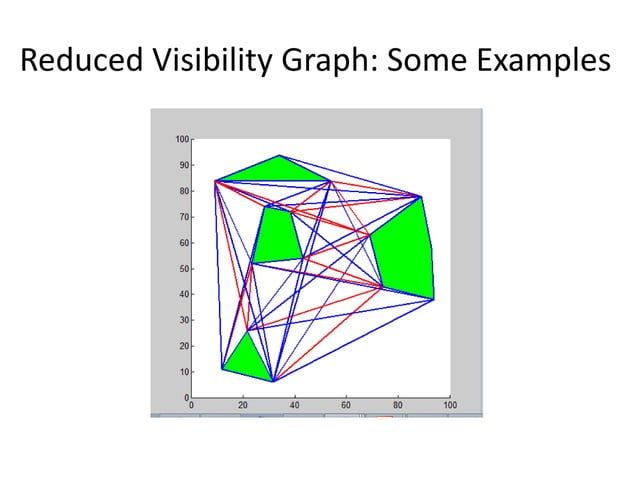 Reduced Visibility Graph: Some Examples

100
90
80
70
60
50
40
30
20
10
0
0
20
40
60
80
100